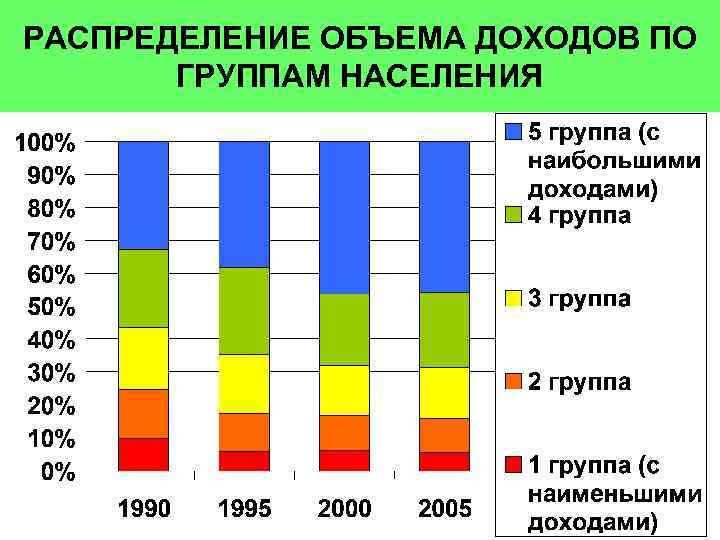 РАСПРЕДЕЛЕНИЕ ОБЪЕМА ДОХОДОВ ПО ГРУППАМ НАСЕЛЕНИЯ

100%
90%
80%
70%
60%
50%
40%
30%
20%
10%
0%

1990
1995
2000
2005

5 группа (с наибольшими доходами)
4 группа
3 группа
2 группа
1 группа (с наименьшими доходами)